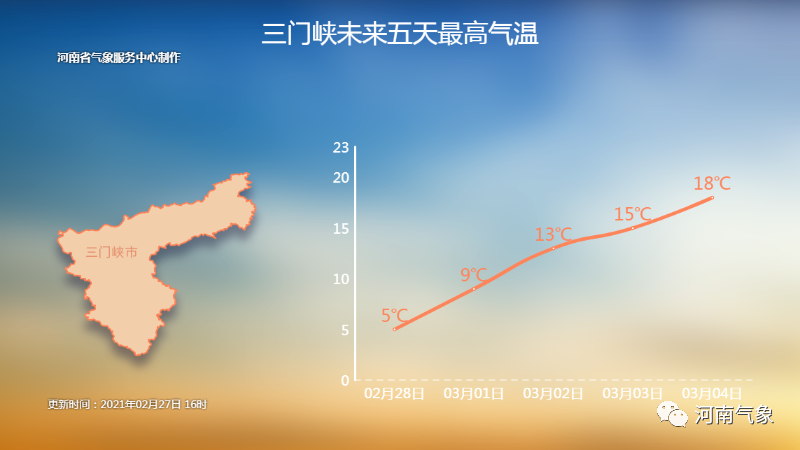 三门峡未来五天最高气温

河南省气象服务中心制作

三门峡市

23
20
15
10
5
0

5℃
9℃
13℃
15℃
18℃

02月28日
03月01日
03月02日
03月03日
03月04日

更新时间：2021年02月27日 16时

河南气象